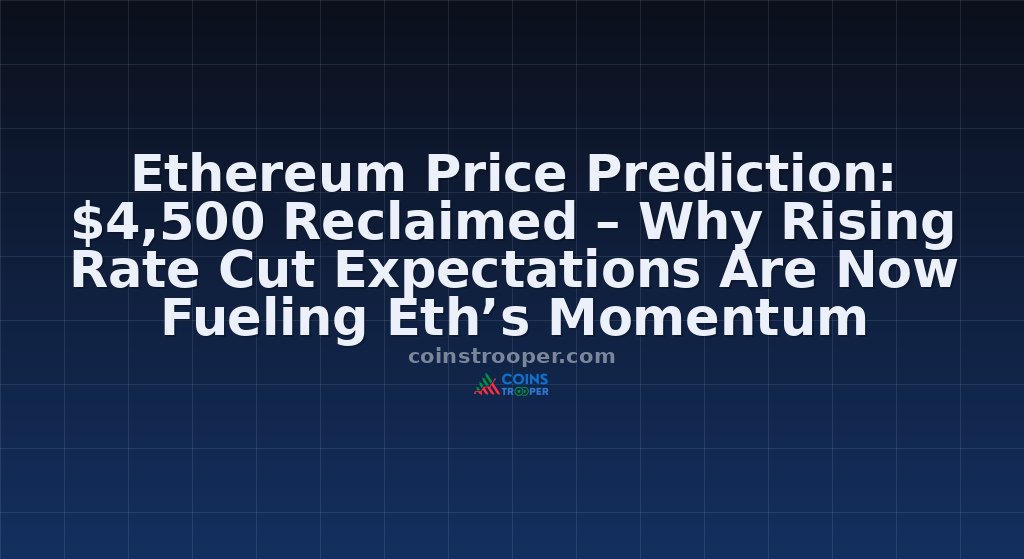 Ethereum Price Prediction: $4,500 Reclaimed – Why Rising Rate Cut Expectations Are Now Fueling Eth’s Momentum

coinstrooper.com

COINS TROOPER